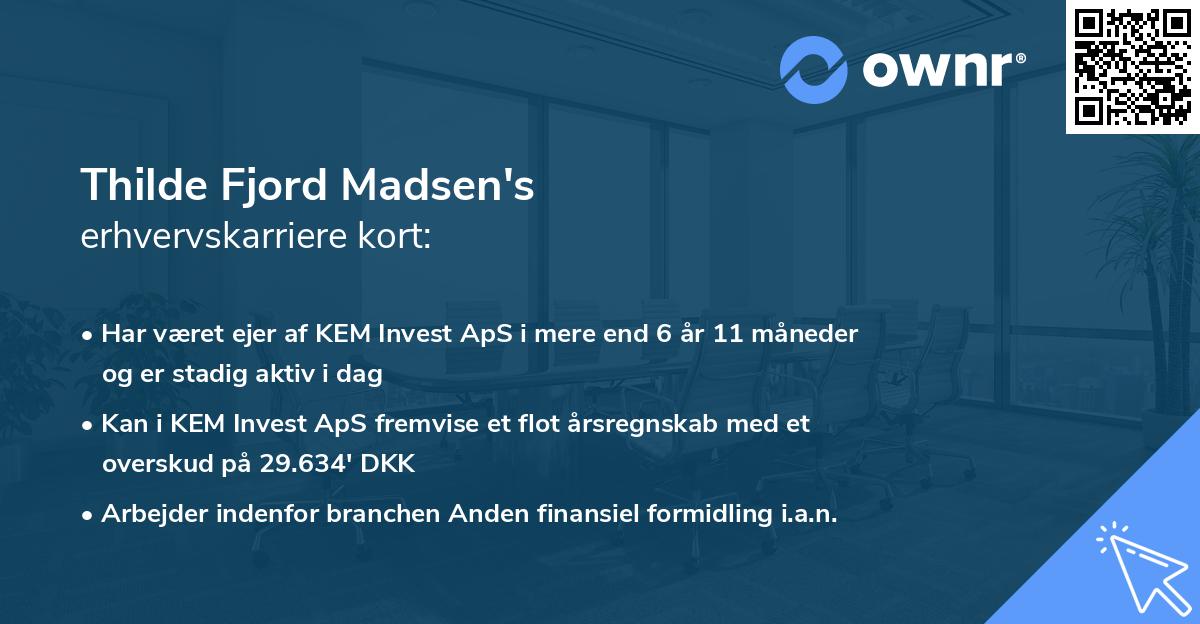 ownr®

Thilde Fjord Madsen's
erhvervskarriere kort:

• Har været ejer af KEM Invest ApS i mere end 6 år 11 måneder og er stadig aktiv i dag
• Kan i KEM Invest ApS fremvise et flot årsregnskab med et overskud på 29.634' DKK
• Arbejder indenfor branchen Anden finansiel formidling i.a.n.